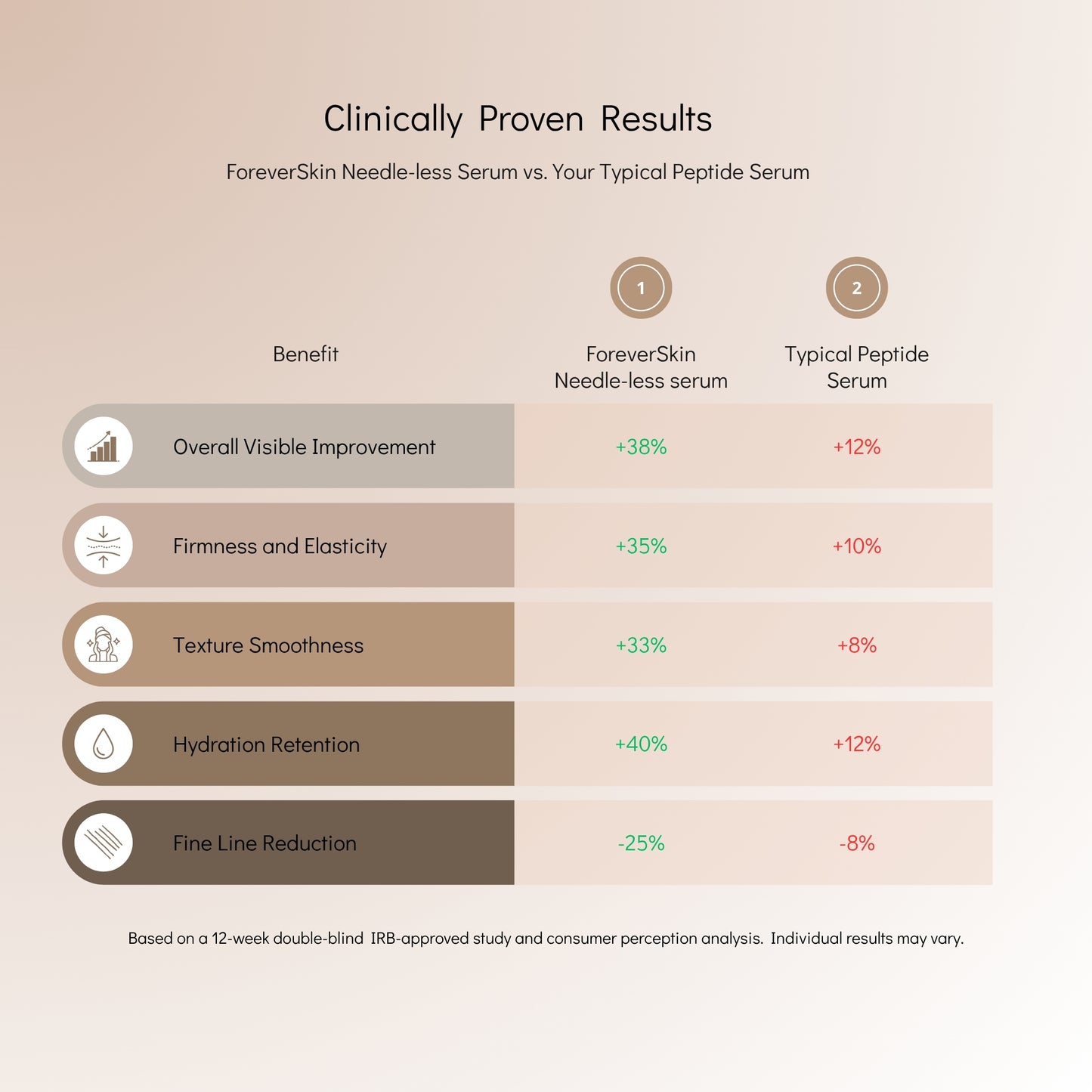 Clinically Proven Results

ForeverSkin Needle-less Serum vs. Your Typical Peptide Serum

| Benefit | 1 ForeverSkin Needle-less serum | 2 Typical Peptide Serum |
|---|---|---|
| Overall Visible Improvement | +38% | +12% |
| Firmness and Elasticity | +35% | +10% |
| Texture Smoothness | +33% | +8% |
| Hydration Retention | +40% | +12% |
| Fine Line Reduction | -25% | -8% |

Based on a 12-week double-blind IRB-approved study and consumer perception analysis. Individual results may vary.